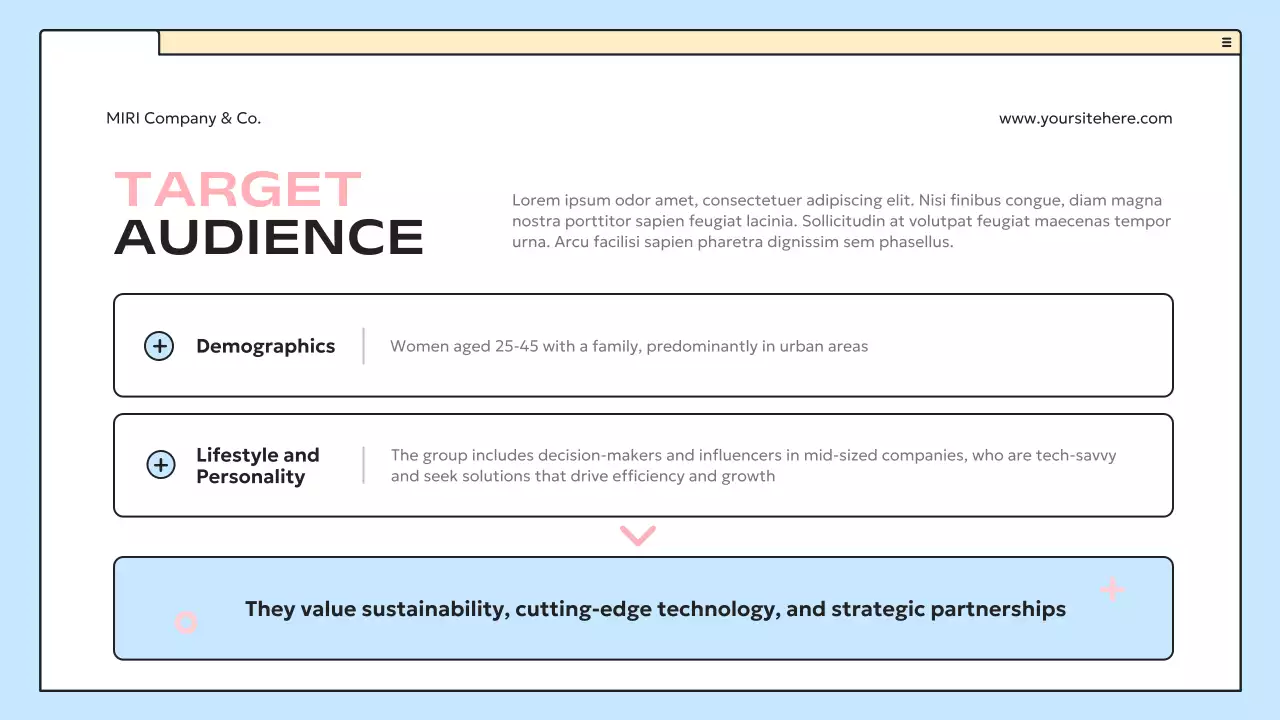 MIRI Company & Co.

www.yoursitehere.com

TARGET AUDIENCE

Lorem ipsum odor amet, consectetuer adipiscing elit. Nisi finibus congue, diam magna nostra porttitor sapien feugiat lacinia. Sollicitudin at volutpat feugiat maecenas tempor urna. Arcu facilisi sapien pharetra dignissim sem phasellus.

Demographics

Women aged 25-45 with a family, predominantly in urban areas

Lifestyle and Personality

The group includes decision-makers and influencers in mid-sized companies, who are tech-savvy and seek solutions that drive efficiency and growth

They value sustainability, cutting-edge technology, and strategic partnerships